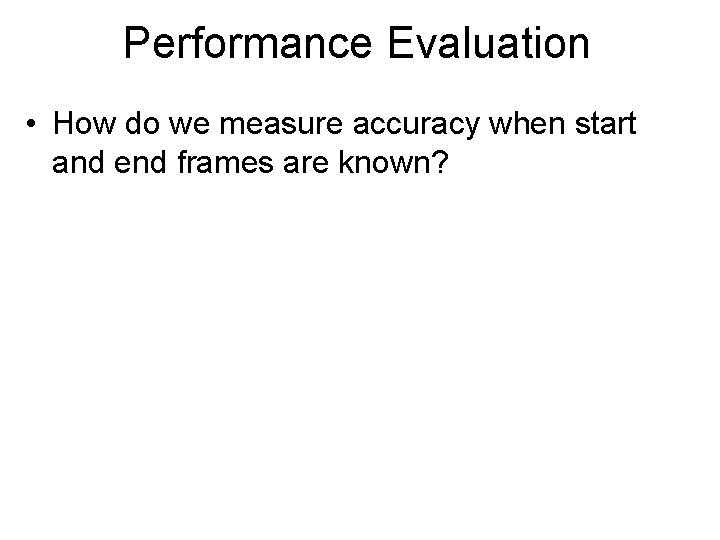 Performance Evaluation

• How do we measure accuracy when start and end frames are known?